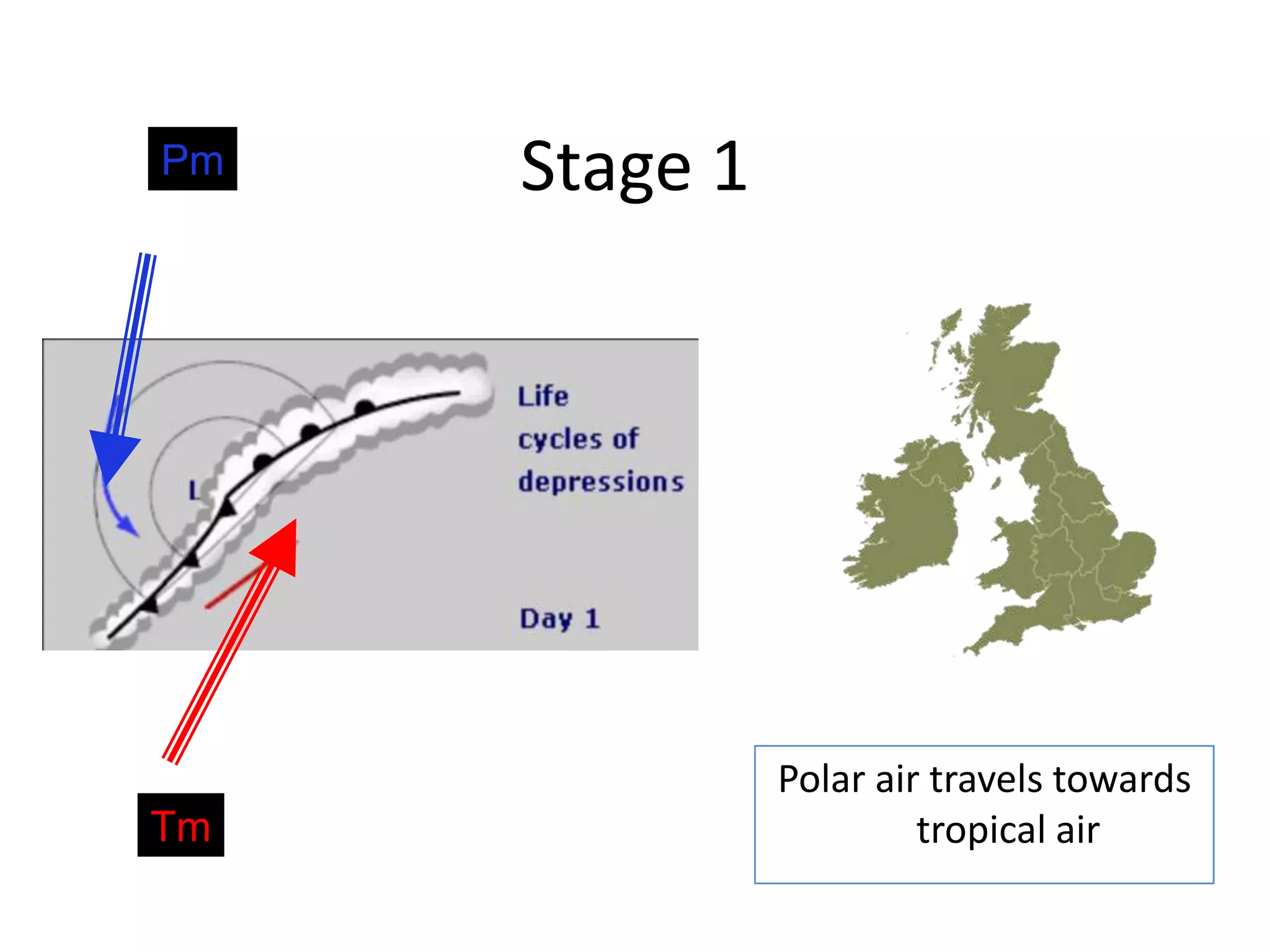 Pm

Stage 1

L

Life cycles of depressions

Day 1

Tm

Polar air travels towards tropical air